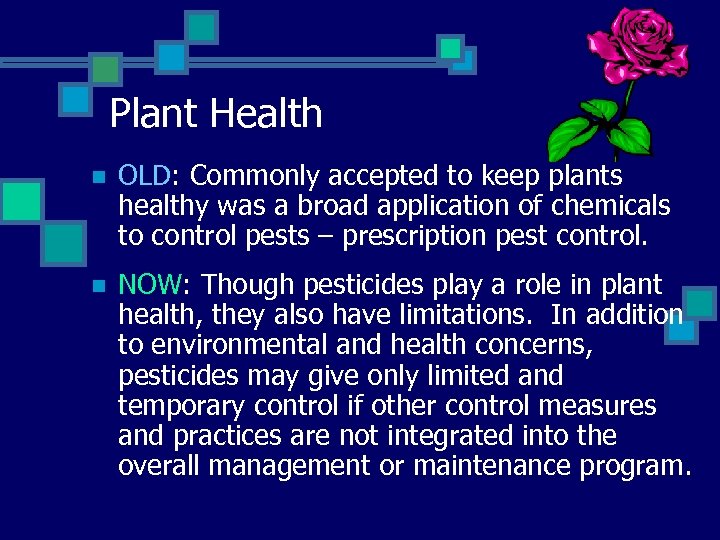 Plant Health

OLD: Commonly accepted to keep plants healthy was a broad application of chemicals to control pests – prescription pest control.

NOW: Though pesticides play a role in plant health, they also have limitations. In addition to environmental and health concerns, pesticides may give only limited and temporary control if other control measures and practices are not integrated into the overall management or maintenance program.